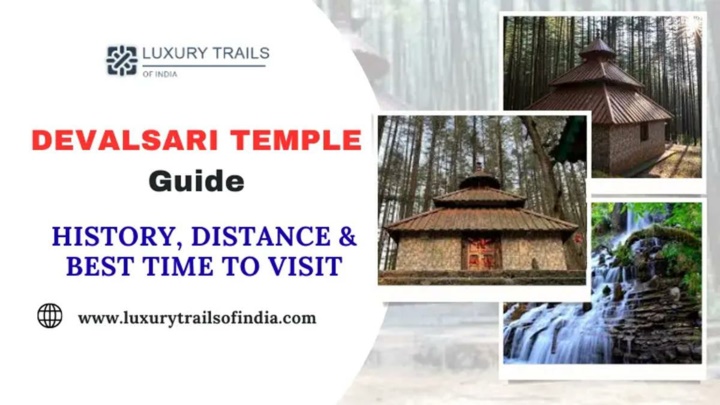 LUXURY TRAILS
OF INDIA

DEVALSARI TEMPLE
Guide

HISTORY, DISTANCE & BEST TIME TO VISIT

www.luxurytrailsofindia.com